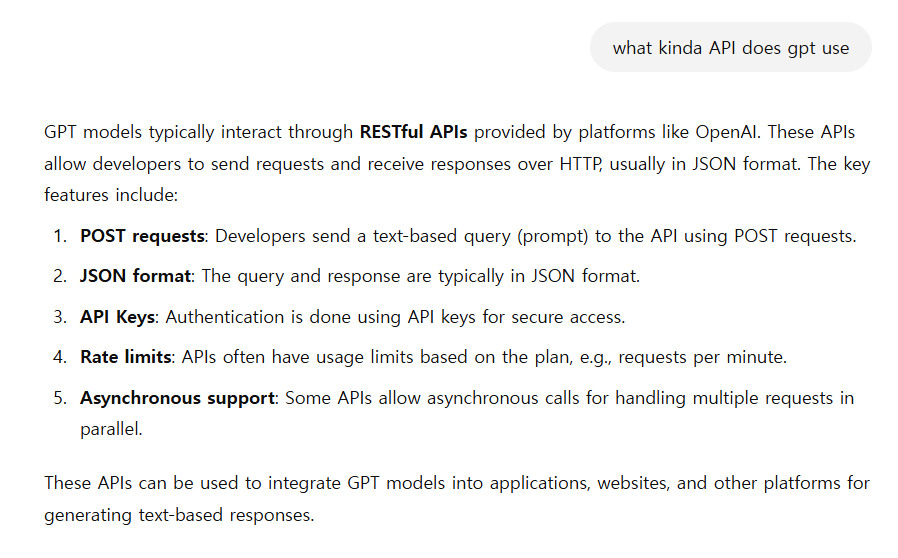 what kinda API does gpt use

GPT models typically interact through RESTful APIs provided by platforms like OpenAI. These APIs allow developers to send requests and receive responses over HTTP, usually in JSON format. The key features include:

1. POST requests: Developers send a text-based query (prompt) to the API using POST requests.
2. JSON format: The query and response are typically in JSON format.
3. API Keys: Authentication is done using API keys for secure access.
4. Rate limits: APIs often have usage limits based on the plan, e.g., requests per minute.
5. Asynchronous support: Some APIs allow asynchronous calls for handling multiple requests in parallel.

These APIs can be used to integrate GPT models into applications, websites, and other platforms for generating text-based responses.